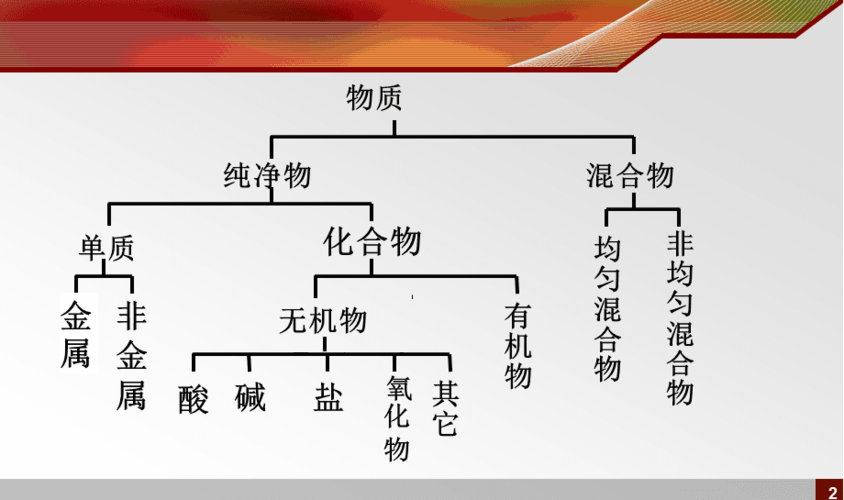 物质

纯净物

混合物

单质

化合物

均匀混合物

非均匀混合物

金属

非金属

无机物

有机物

酸

碱

盐

氧化物

其它

2